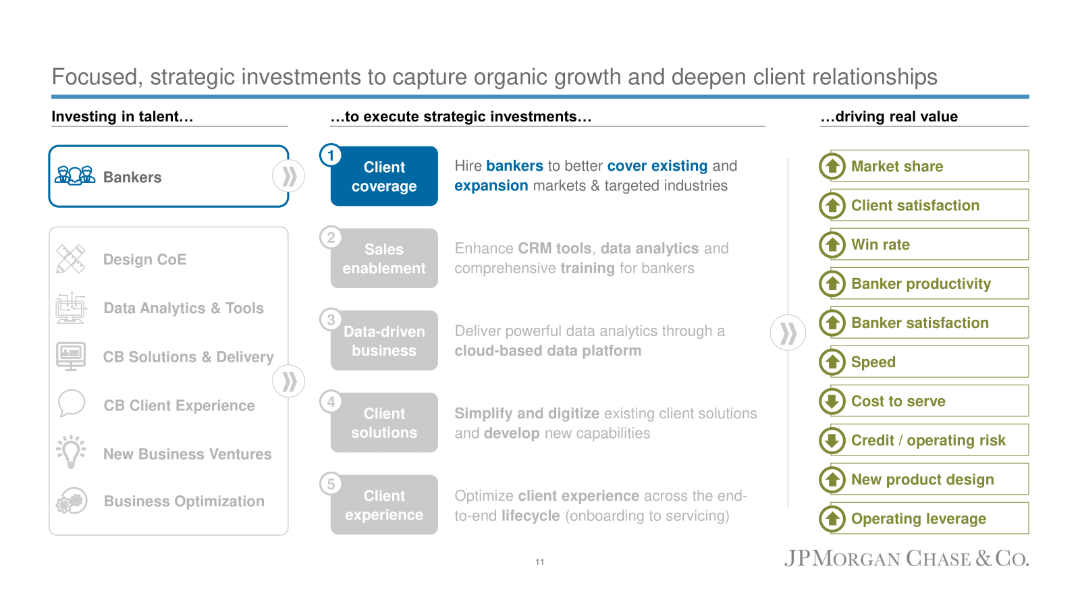 Focused, strategic investments to capture organic growth and deepen client relationships

Investing in talent…

Bankers

Design CoE

Data Analytics & Tools

CB Solutions & Delivery

CB Client Experience

New Business Ventures

Business Optimization

…to execute strategic investments…

1 Client coverage

Hire bankers to better cover existing and expansion markets & targeted industries

2 Sales enablement

Enhance CRM tools, data analytics and comprehensive training for bankers

3 Data-driven business

Deliver powerful data analytics through a cloud-based data platform

4 Client solutions

Simplify and digitize existing client solutions and develop new capabilities

5 Client experience

Optimize client experience across the end-to-end lifecycle (onboarding to servicing)

…driving real value

Market share

Client satisfaction

Win rate

Banker productivity

Banker satisfaction

Speed

Cost to serve

Credit / operating risk

New product design

Operating leverage

11

JPMORGAN CHASE & CO.